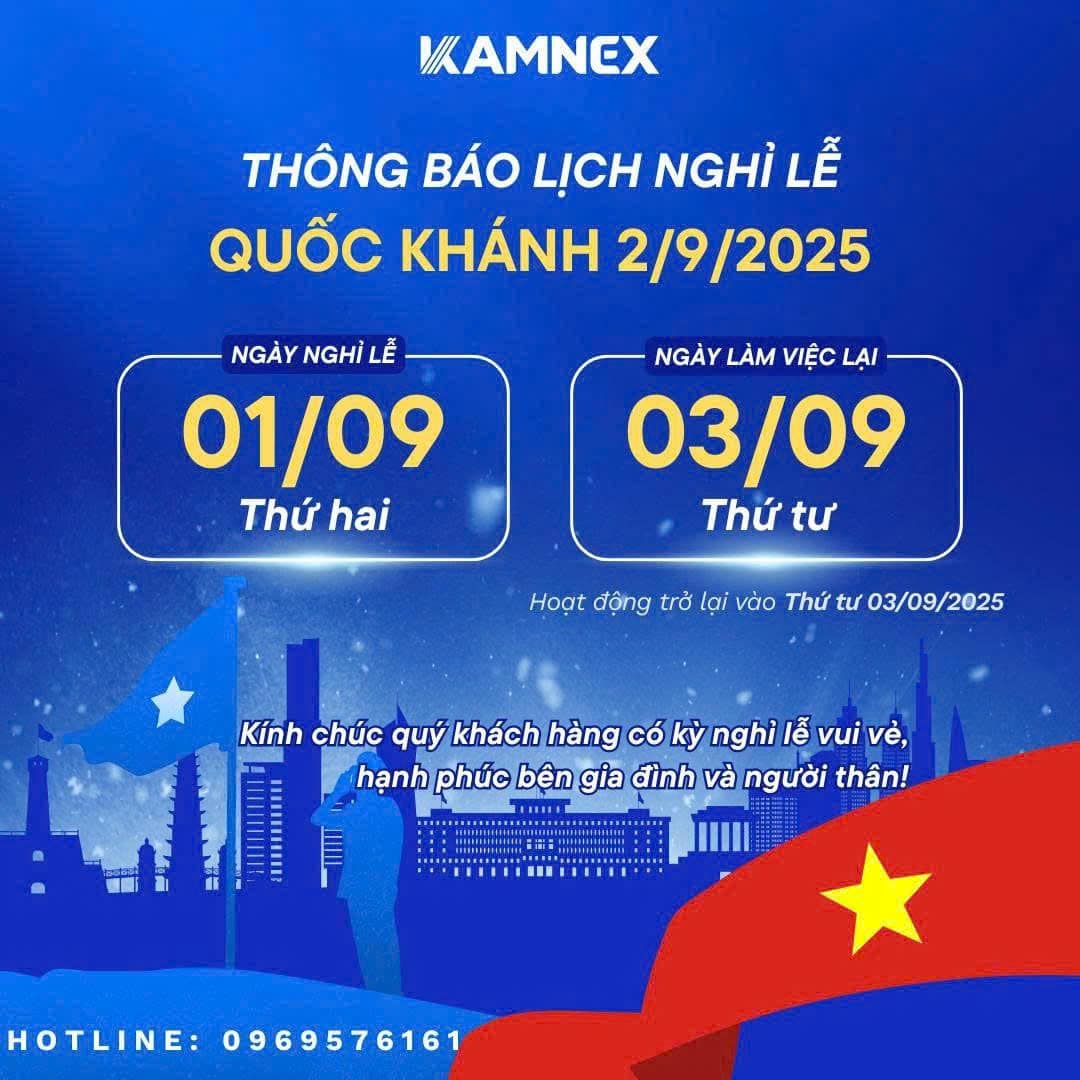 KAMNEX

THÔNG BÁO LỊCH NGHỈ LỄ
QUỐC KHÁNH 2/9/2025

NGÀY NGHỈ LỄ
01/09
Thứ hai

NGÀY LÀM VIỆC LẠI
03/09
Thứ tư

Hoạt động trở lại vào Thứ tư 03/09/2025

Kính chúc quý khách hàng có kỳ nghỉ lễ vui vẻ, hạnh phúc bên gia đình và người thân!

HOTLINE: 0969576161